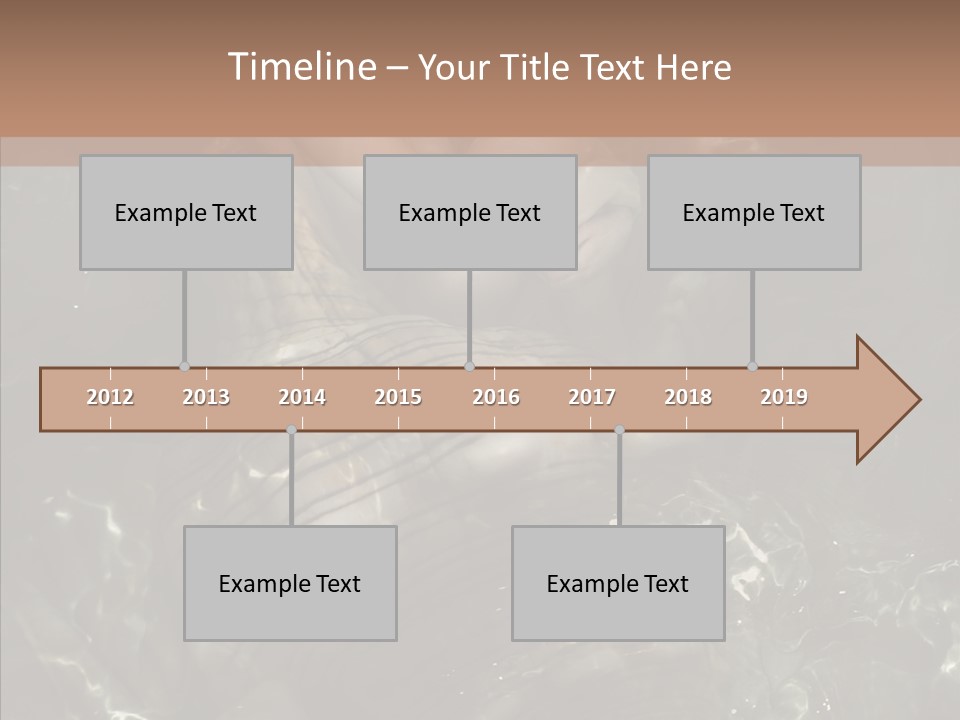 Timeline – Your Title Text Here

Example Text

Example Text

Example Text

2012 2013 2014 2015 2016 2017 2018 2019

Example Text

Example Text